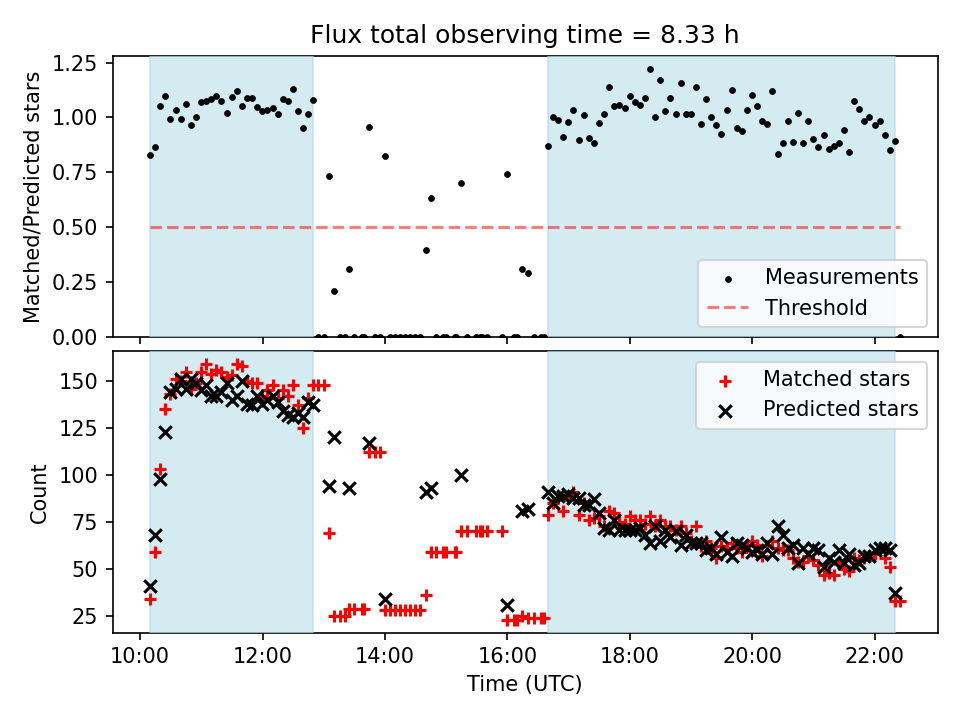 Flux total observing time = 8.33 h

Matched/Predicted stars

1.25
1.00
0.75
0.50
0.25
0.00

Measurements
Threshold

Count

150
125
100
75
50
25

Matched stars
Predicted stars

10:00
12:00
14:00
16:00
18:00
20:00
22:00

Time (UTC)